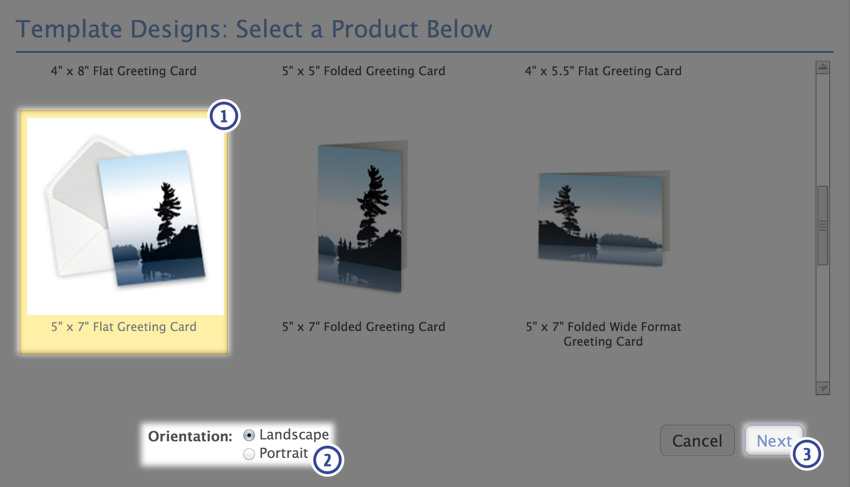 Template Designs: Select a Product Below

4" x 8" Flat Greeting Card

5" x 5" Folded Greeting Card

4" x 5.5" Flat Greeting Card

1

5" x 7" Flat Greeting Card

5" x 7" Folded Greeting Card

5" x 7" Folded Wide Format Greeting Card

Orientation: Landscape
Portrait

2

Cancel

Next

3